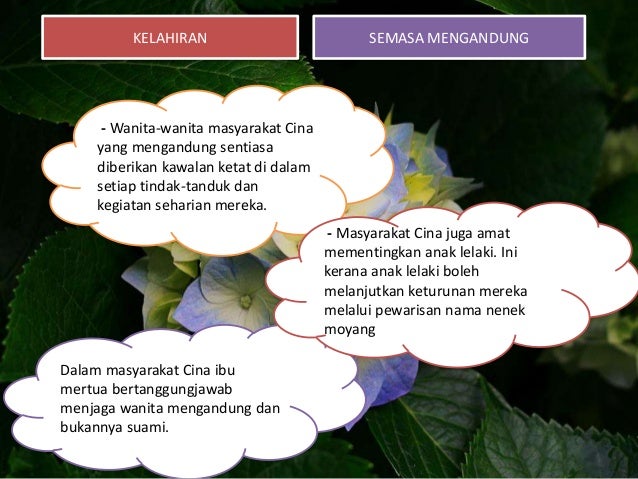 KELAHIRAN

SEMASA MENGANDUNG

- Wanita-wanita masyarakat Cina yang mengandung sentiasa diberikan kawalan ketat di dalam setiap tindak-tanduk dan kegiatan seharian mereka.

- Masyarakat Cina juga amat mementingkan anak lelaki. Ini kerana anak lelaki boleh melanjutkan keturunan mereka melalui pewarisan nama nenek moyang

Dalam masyarakat Cina ibu mertua bertanggungjawab menjaga wanita mengandung dan bukannya suami.